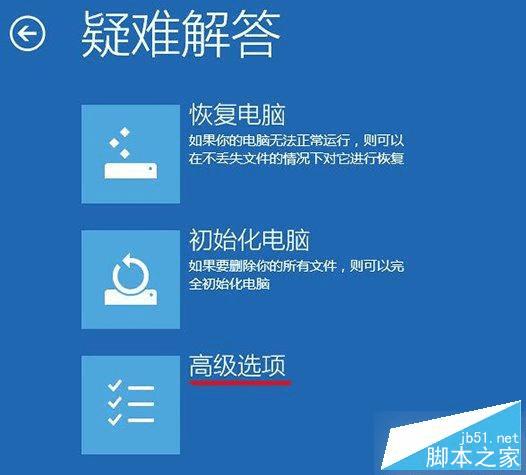 疑难解答

恢复电脑
如果你的电脑无法正常运行，则可以在不丢失文件的情况下对它进行恢复

初始化电脑
如果要删除你的所有文件，则可以完全初始化电脑

高级选项

jb51.net
脚本之家